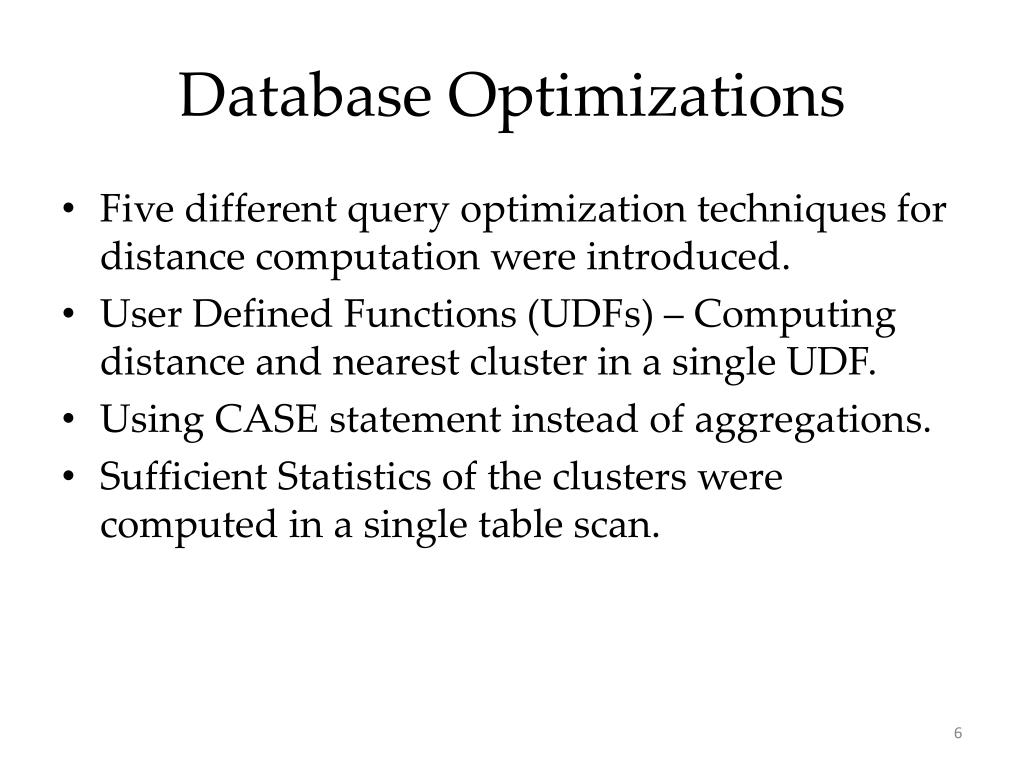 Database Optimizations

• Five different query optimization techniques for distance computation were introduced.
• User Defined Functions (UDFs) – Computing distance and nearest cluster in a single UDF.
• Using CASE statement instead of aggregations.
• Sufficient Statistics of the clusters were computed in a single table scan.

6